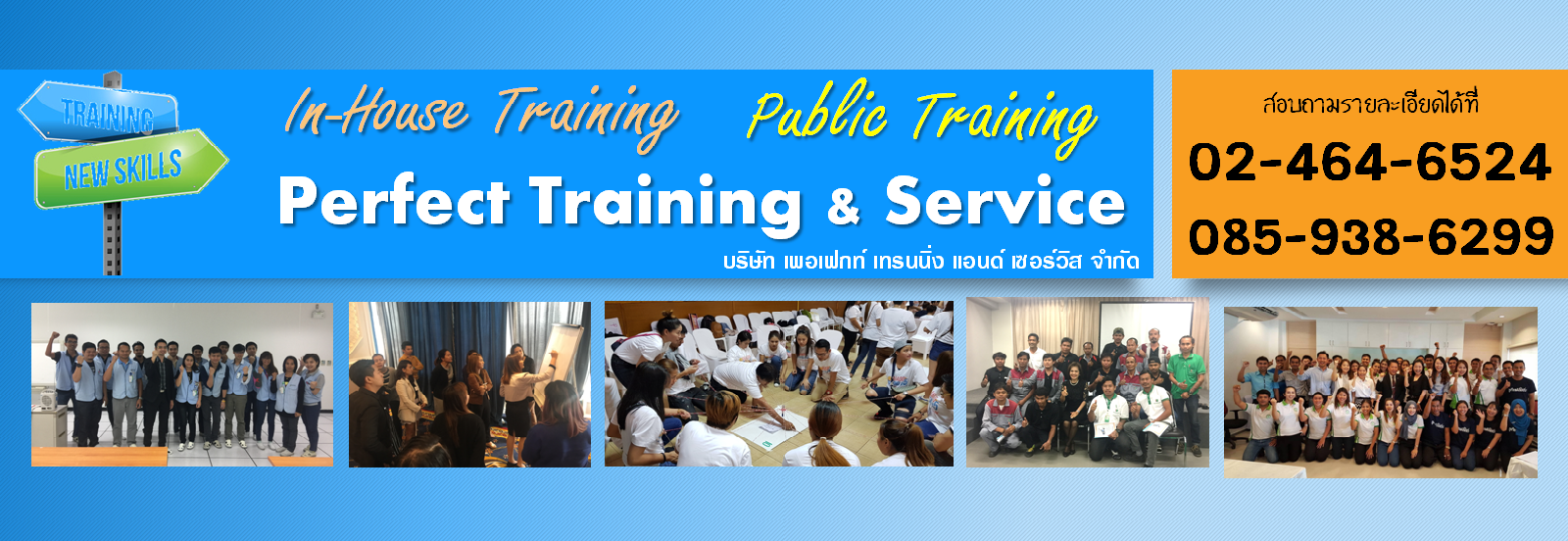 TRAINING
NEW SKILLS

In-House Training Public Training
Perfect Training & Service
บริษัท เพอเฟกท์ เทรนนิ่ง แอนด์ เซอร์วิส จำกัด

สอบถามรายละเอียดได้ที่
02-464-6524
085-938-6299